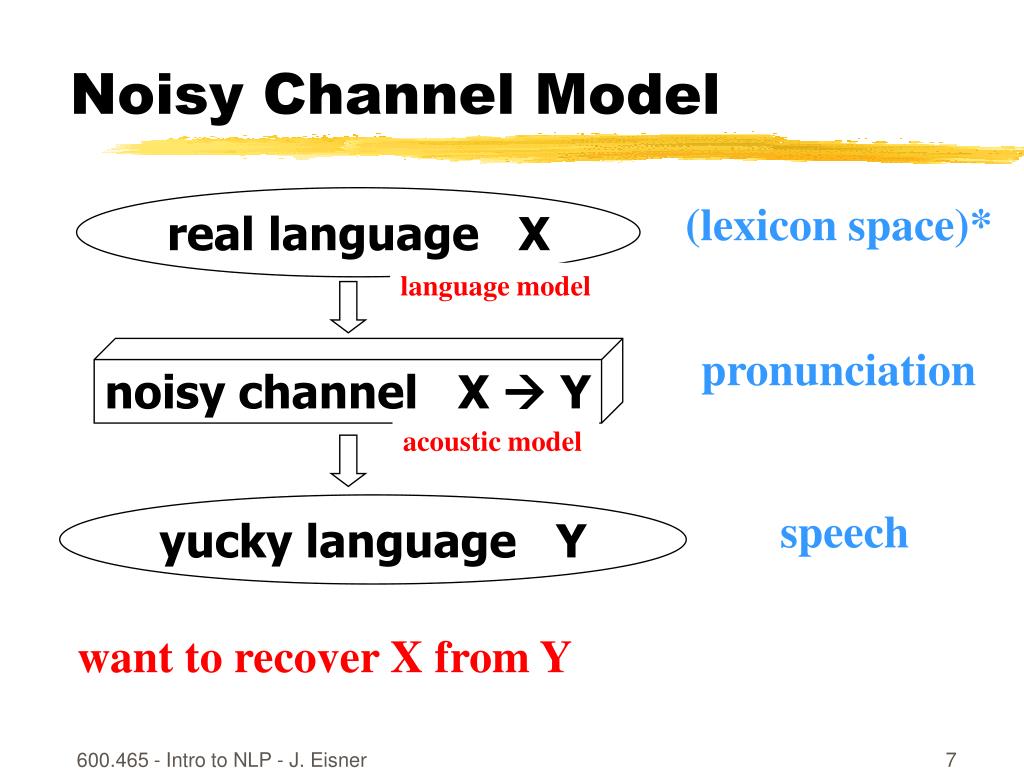 Noisy Channel Model

real language X

(lexicon space)*

language model

noisy channel X → Y

pronunciation

acoustic model

yucky language Y

speech

want to recover X from Y

600.465 - Intro to NLP - J. Eisner

7